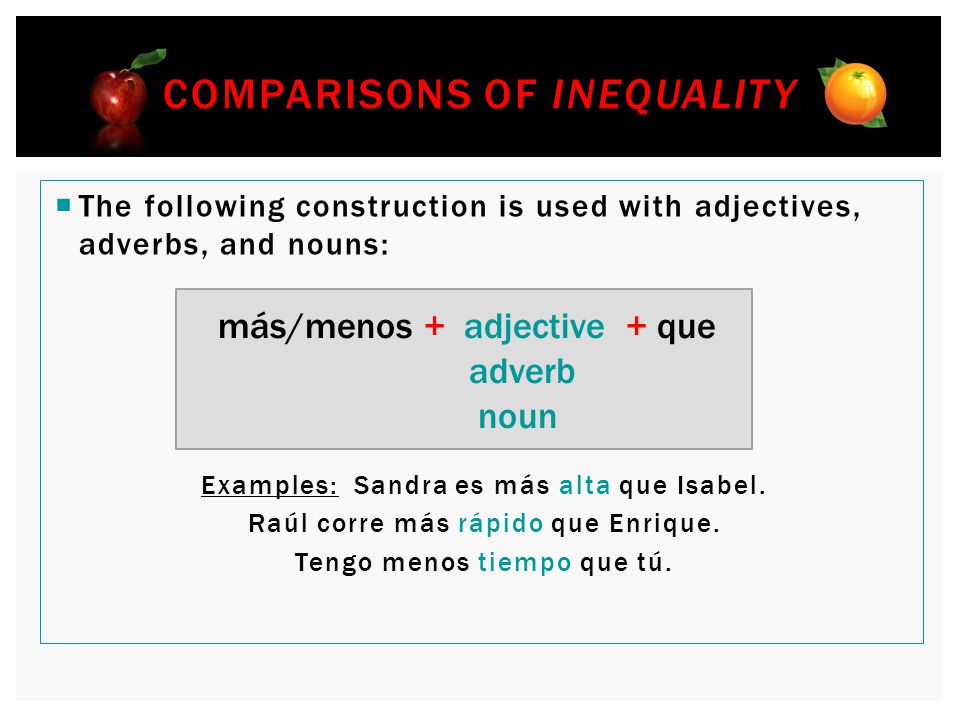 COMPARISONS OF INEQUALITY

The following construction is used with adjectives, adverbs, and nouns:

más/menos + adjective + que
adverb
noun

Examples: Sandra es más alta que Isabel.
Raúl corre más rápido que Enrique.
Tengo menos tiempo que tú.